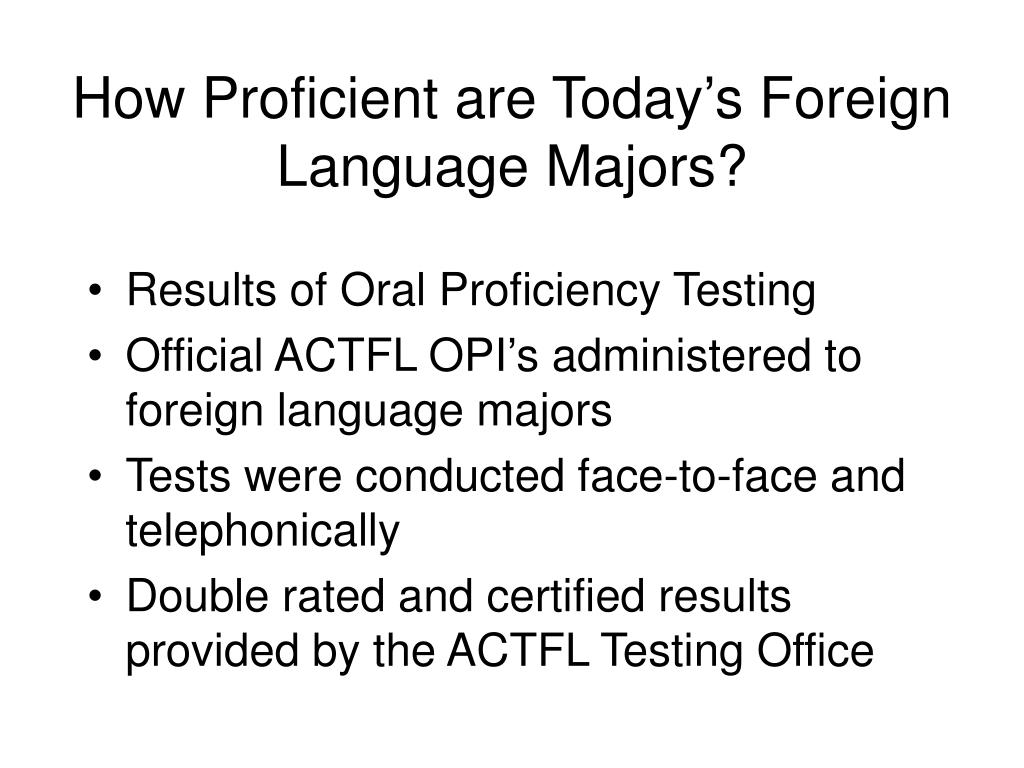 How Proficient are Today’s Foreign Language Majors?

• Results of Oral Proficiency Testing
• Official ACTFL OPI’s administered to foreign language majors
• Tests were conducted face-to-face and telephonically
• Double rated and certified results provided by the ACTFL Testing Office